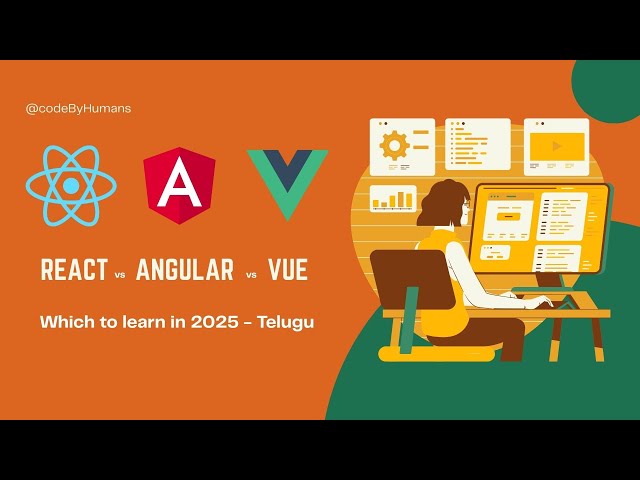 @codeByHumans

A

REACT vs ANGULAR vs VUE

Which to learn in 2025 - Telugu